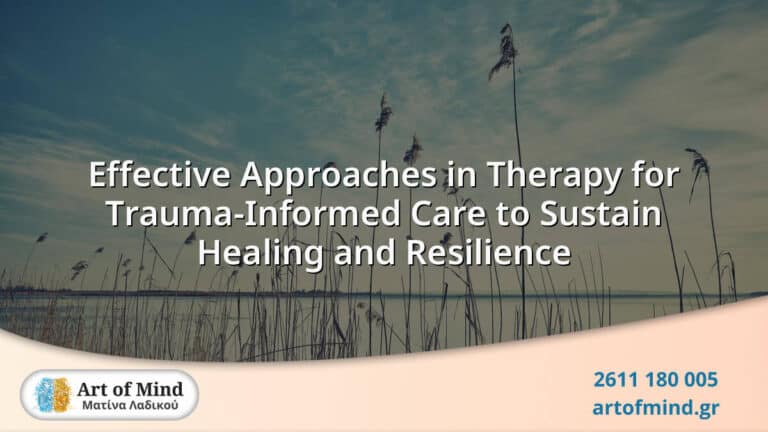 Effective Approaches in Therapy for Trauma-Informed Care to Sustain Healing and Resilience

Art of Mind
Ματίνα Λαδικού

2611 180 005
artofmind.gr